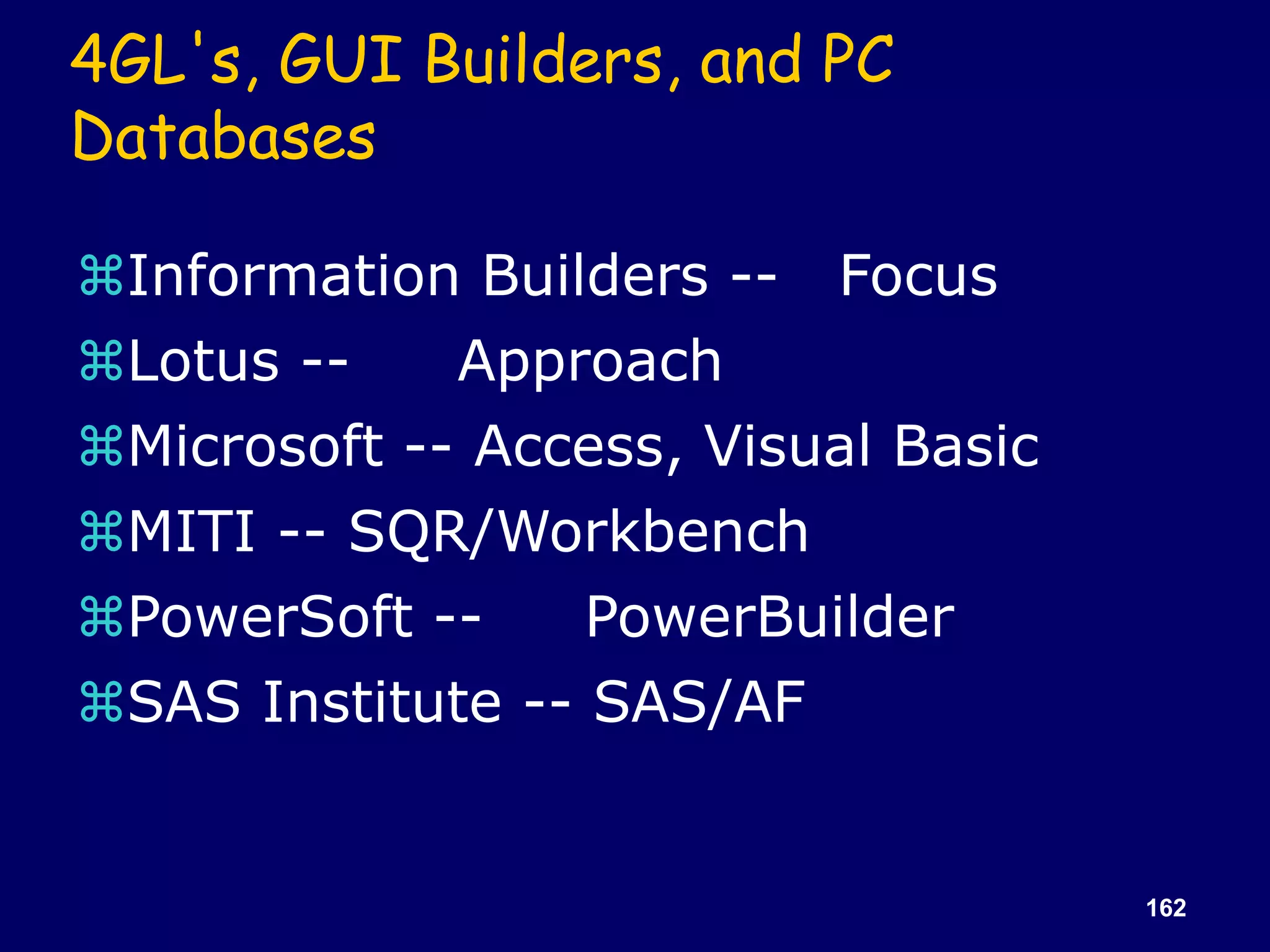 4GL's, GUI Builders, and PC Databases

⌘Information Builders -- Focus
⌘Lotus -- Approach
⌘Microsoft -- Access, Visual Basic
⌘MITI -- SQR/Workbench
⌘PowerSoft -- PowerBuilder
⌘SAS Institute -- SAS/AF

162